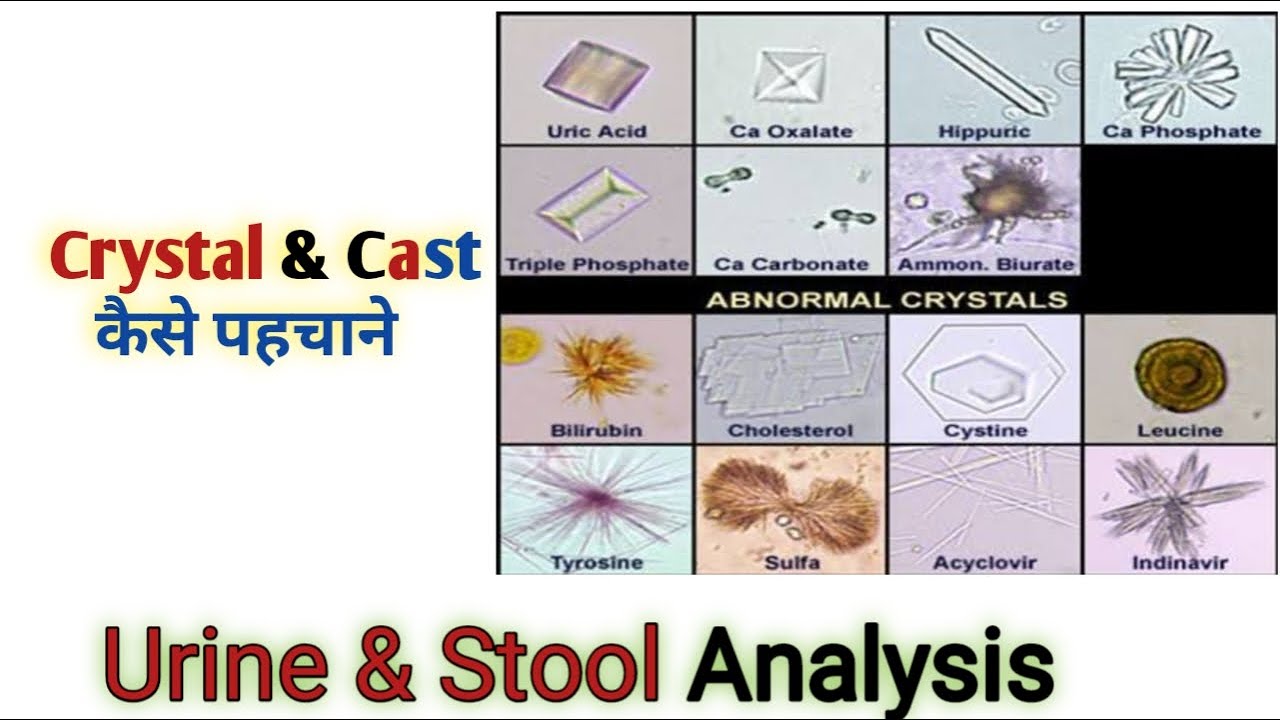 Crystal & Cast
कैसे पहचाने

Uric Acid
Ca Oxalate
Hippuric
Ca Phosphate
Triple Phosphate
Ca Carbonate
Ammon. Biurate

ABNORMAL CRYSTALS

Bilirubin
Cholesterol
Cystine
Leucine
Tyrosine
Sulfa
Acyclovir
Indinavir

Urine & Stool Analysis